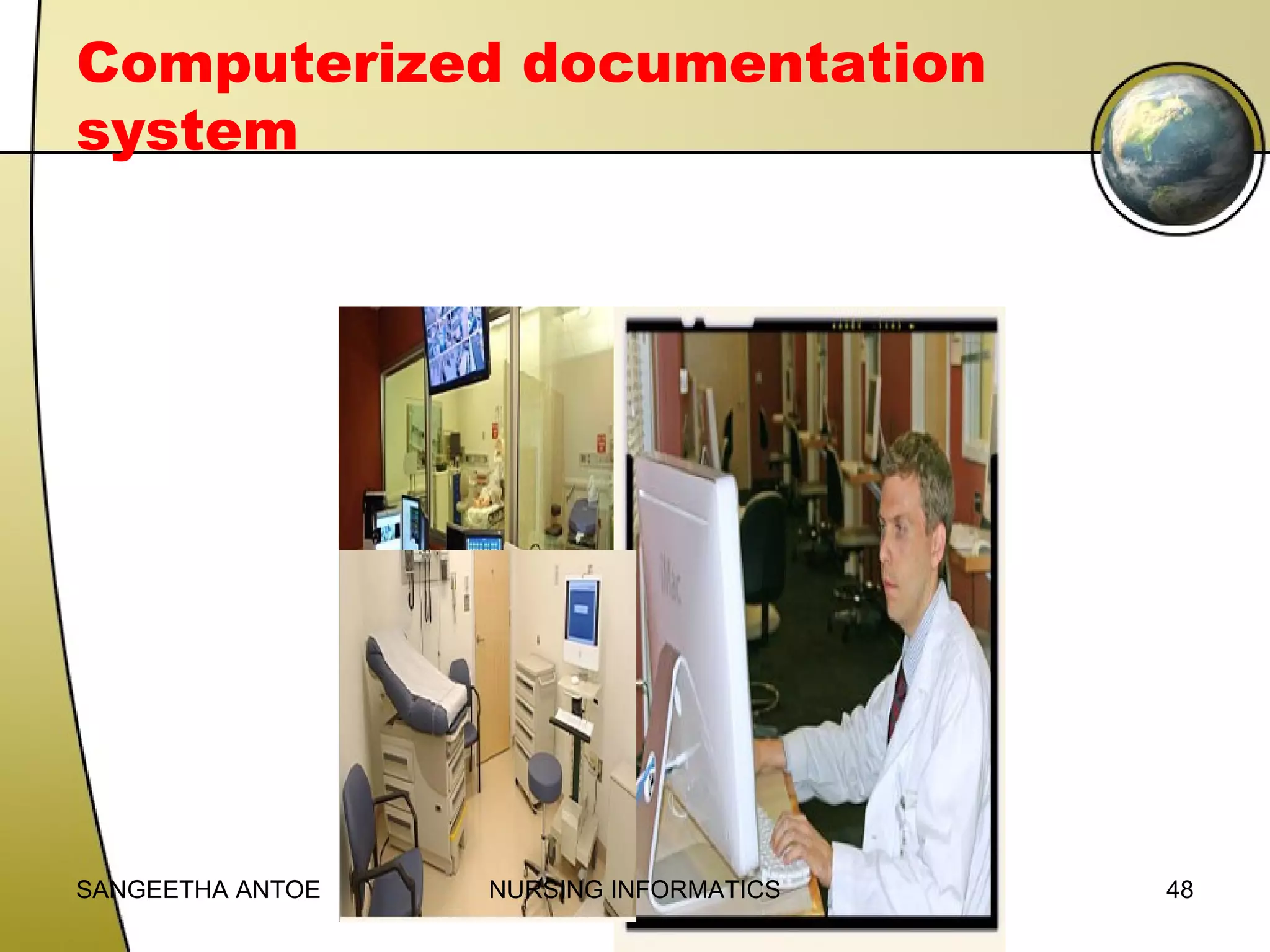 Computerized documentation system

iMac

SANGEETHA ANTOE

NURSING INFORMATICS

48